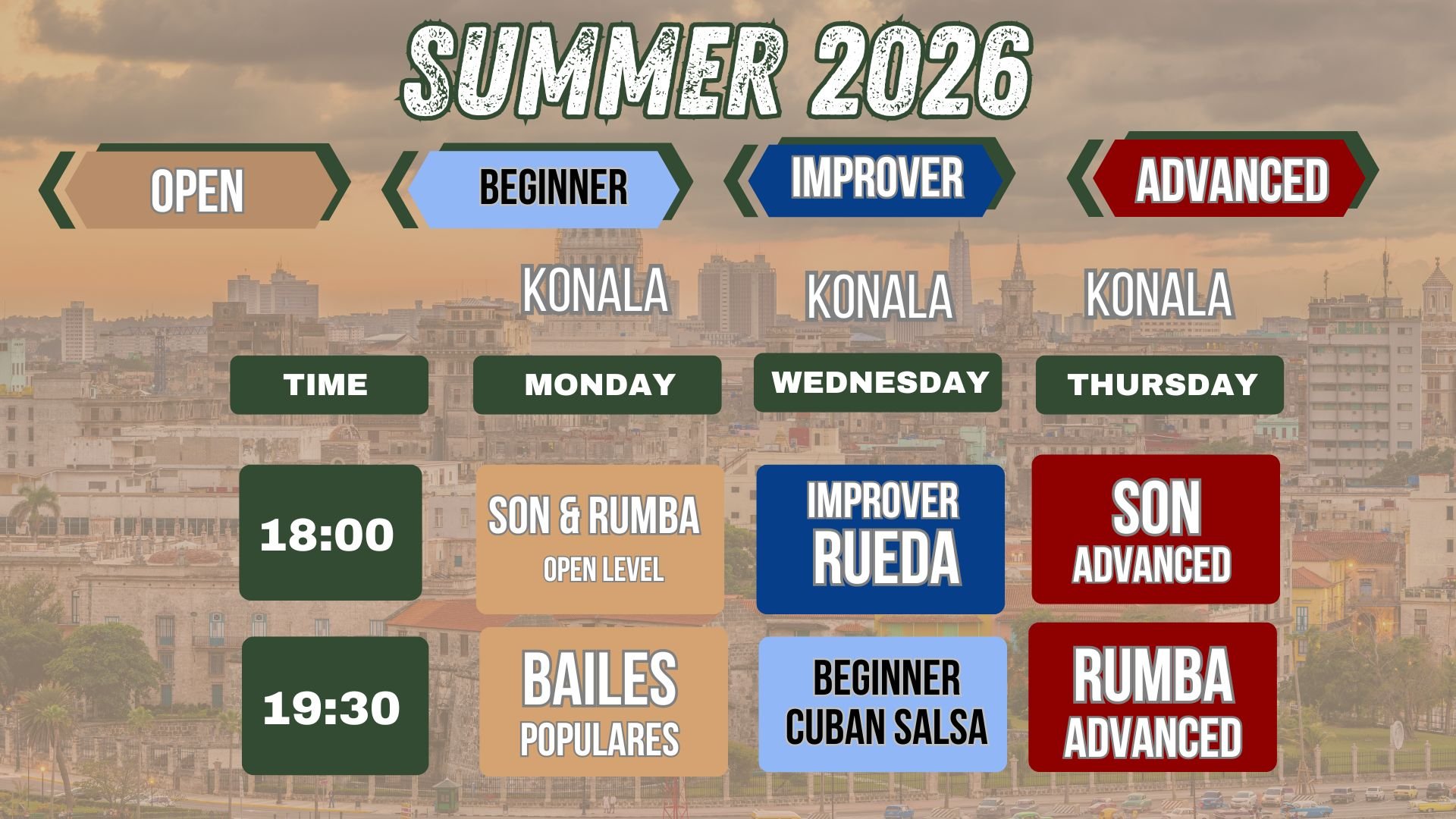 SUMMER 2026

OPEN BEGINNER IMPROVER ADVANCED

| | KONALA | KONALA | KONALA |
|---|---|---|---|
| TIME | MONDAY | WEDNESDAY | THURSDAY |
| 18:00 | SON & RUMBA OPEN LEVEL | IMPROVER RUEDA | SON ADVANCED |
| 19:30 | BAILES POPULARES | BEGINNER CUBAN SALSA | RUMBA ADVANCED |